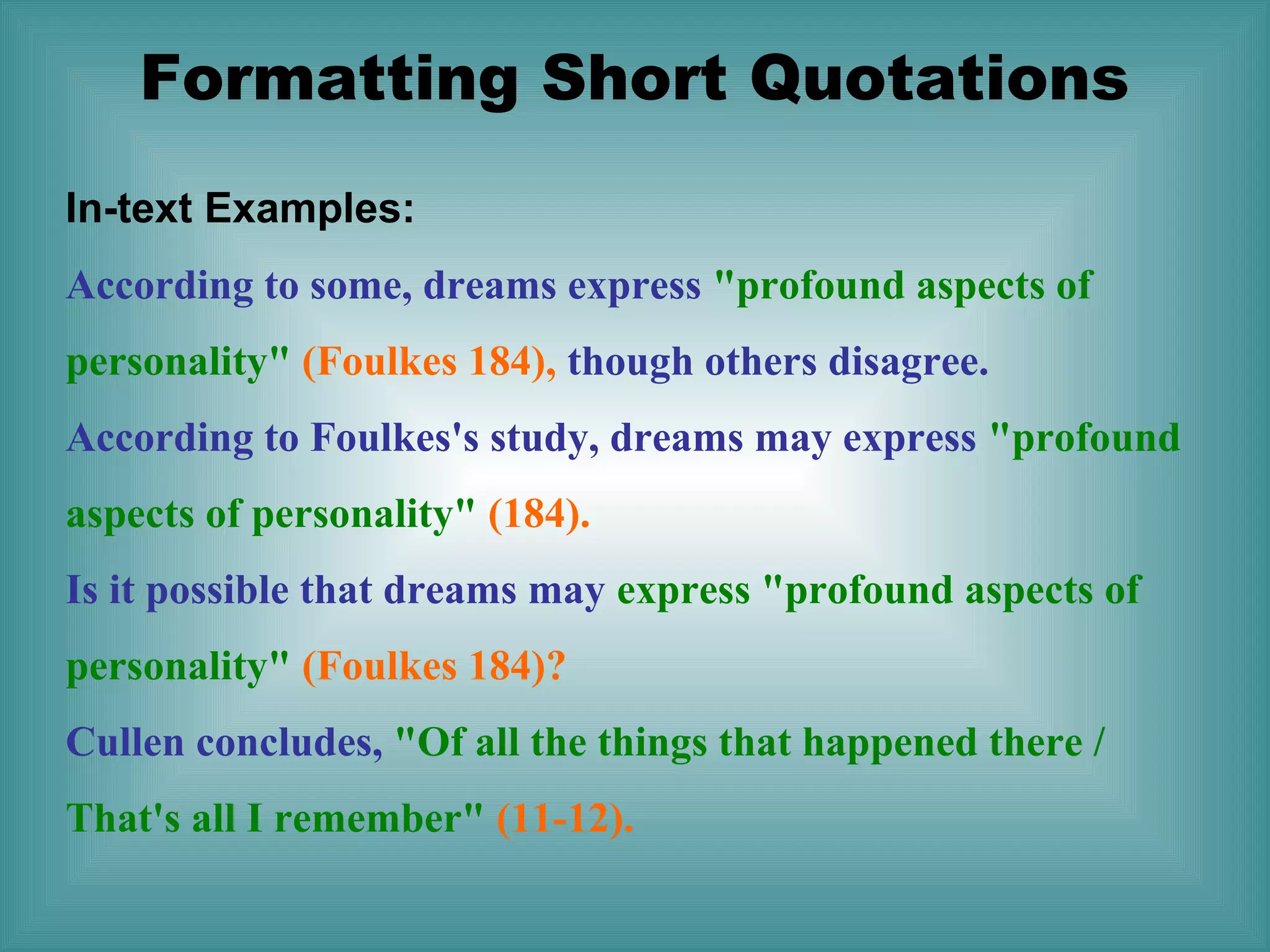 Formatting Short Quotations

In-text Examples:

According to some, dreams express "profound aspects of personality" (Foulkes 184), though others disagree.

According to Foulkes's study, dreams may express "profound aspects of personality" (184).

Is it possible that dreams may express "profound aspects of personality" (Foulkes 184)?

Cullen concludes, "Of all the things that happened there / That's all I remember" (11-12).